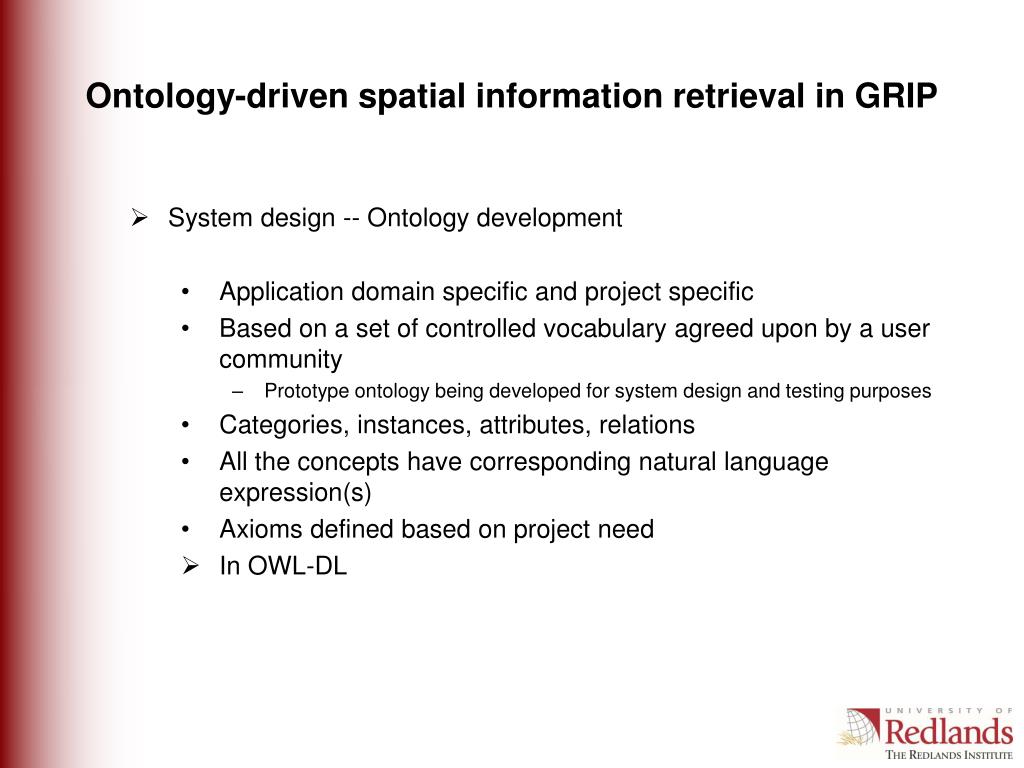 Ontology-driven spatial information retrieval in GRIP

➢ System design -- Ontology development

• Application domain specific and project specific
• Based on a set of controlled vocabulary agreed upon by a user community
– Prototype ontology being developed for system design and testing purposes
• Categories, instances, attributes, relations
• All the concepts have corresponding natural language expression(s)
• Axioms defined based on project need
➢ In OWL-DL

UNIVERSITY OF
Redlands
THE REDLANDS INSTITUTE